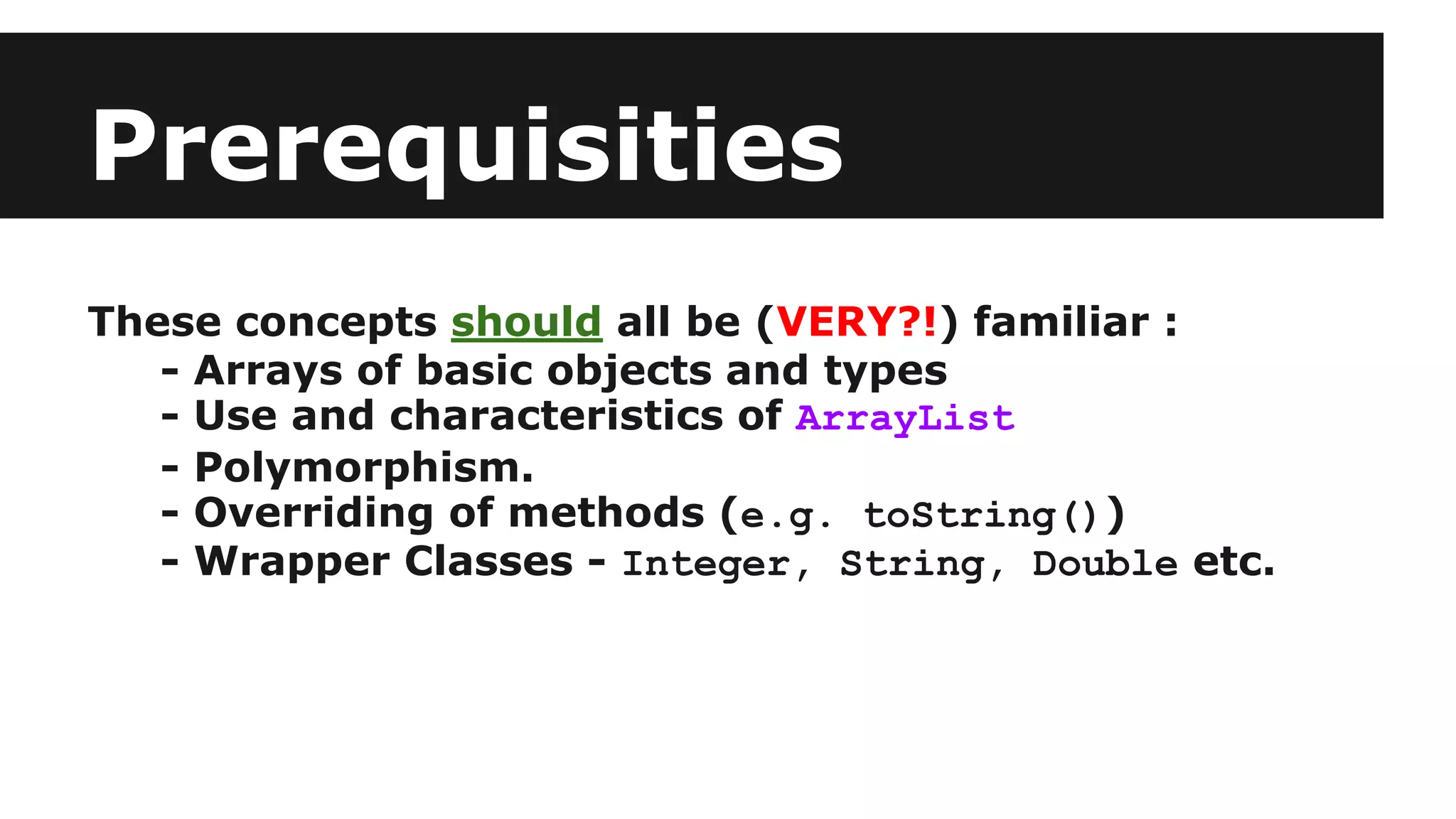 Prerequisities

These concepts should all be (VERY?!) familiar :
- Arrays of basic objects and types
- Use and characteristics of ArrayList
- Polymorphism.
- Overriding of methods (e.g. toString())
- Wrapper Classes - Integer, String, Double etc.